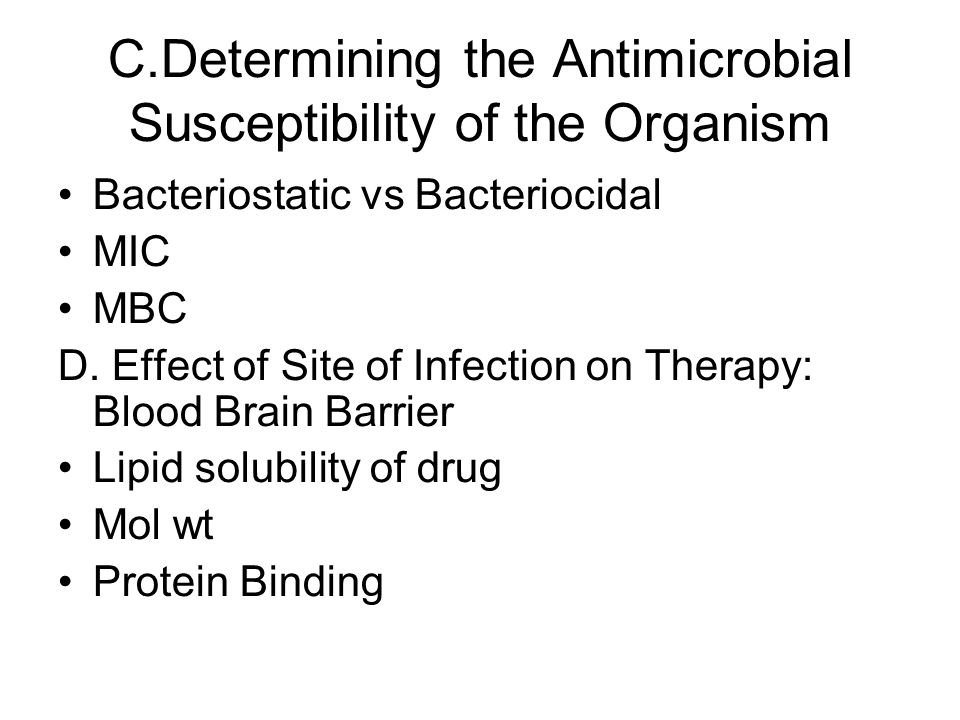 C.Determining the Antimicrobial Susceptibility of the Organism

• Bacteriostatic vs Bacteriocidal
• MIC
• MBC

D. Effect of Site of Infection on Therapy: Blood Brain Barrier

• Lipid solubility of drug
• Mol wt
• Protein Binding